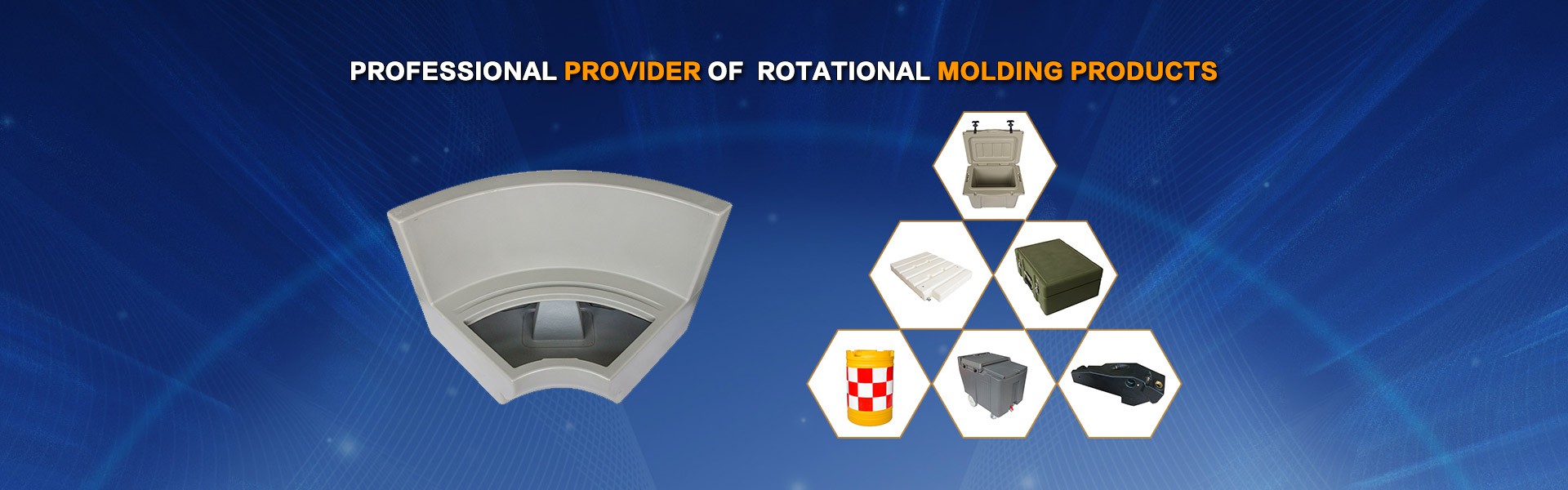 PROFESSIONAL PROVIDER OF  ROTATIONAL MOLDING PRODUCTS